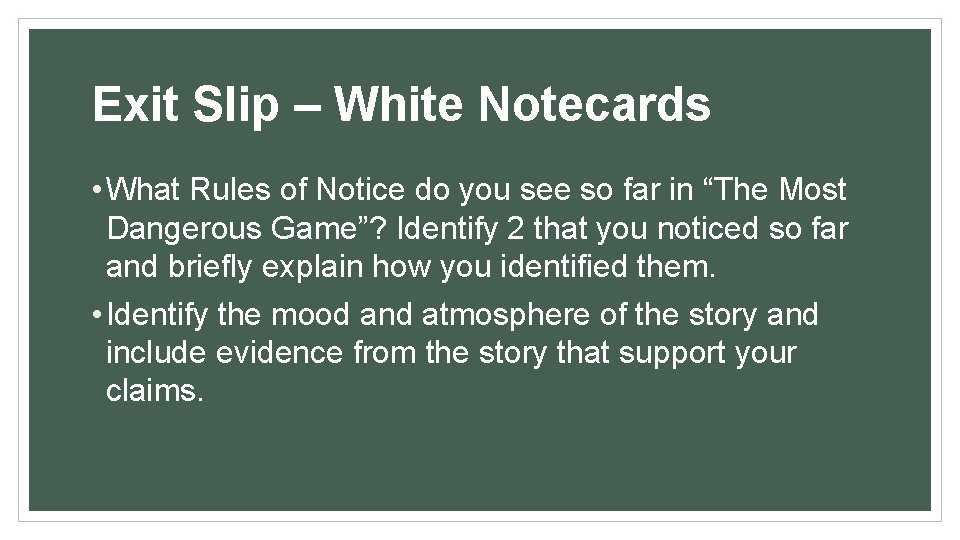 Exit Slip – White Notecards

• What Rules of Notice do you see so far in “The Most Dangerous Game”? Identify 2 that you noticed so far and briefly explain how you identified them.

• Identify the mood and atmosphere of the story and include evidence from the story that support your claims.